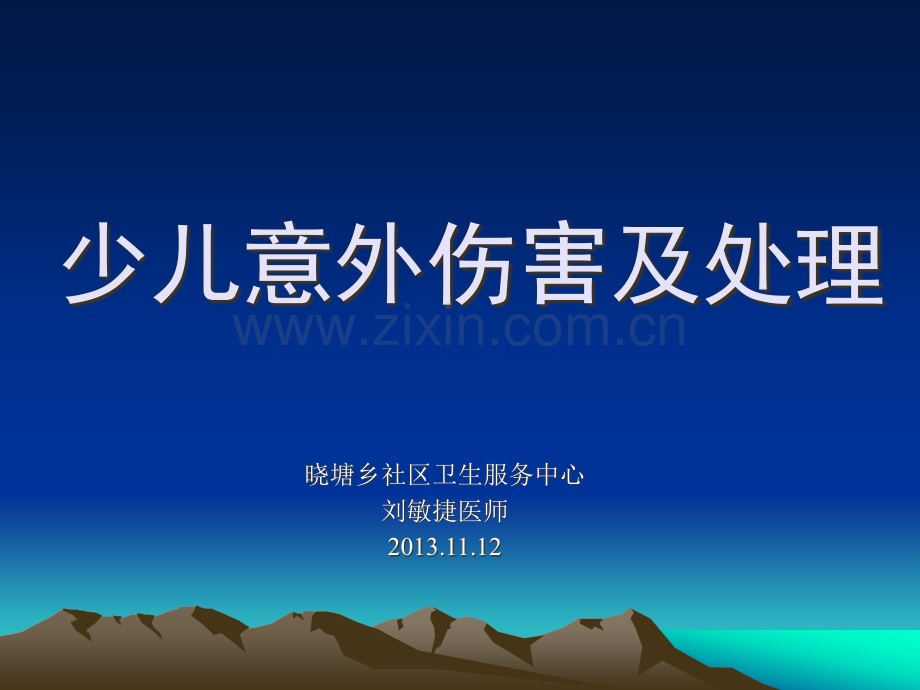 少儿意外伤害及处理

www.zixin.com.cn

晓塘乡社区卫生服务中心
刘敏捷医师
2013.11.12